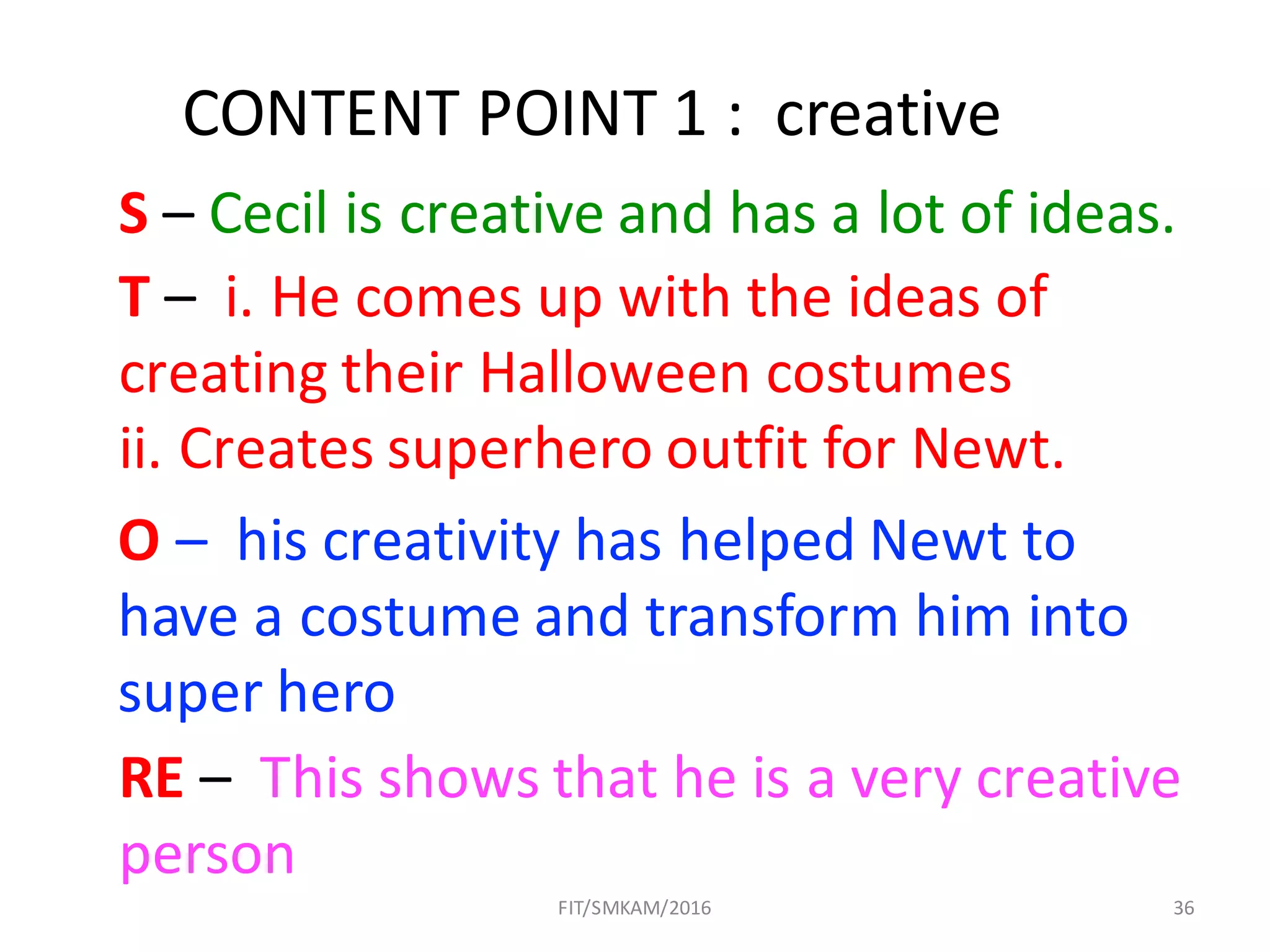 CONTENT POINT 1 : creative

S – Cecil is creative and has a lot of ideas.

T – i. He comes up with the ideas of creating their Halloween costumes
ii. Creates superhero outfit for Newt.

O – his creativity has helped Newt to have a costume and transform him into super hero

RE – This shows that he is a very creative person

FIT/SMKAM/2016

36